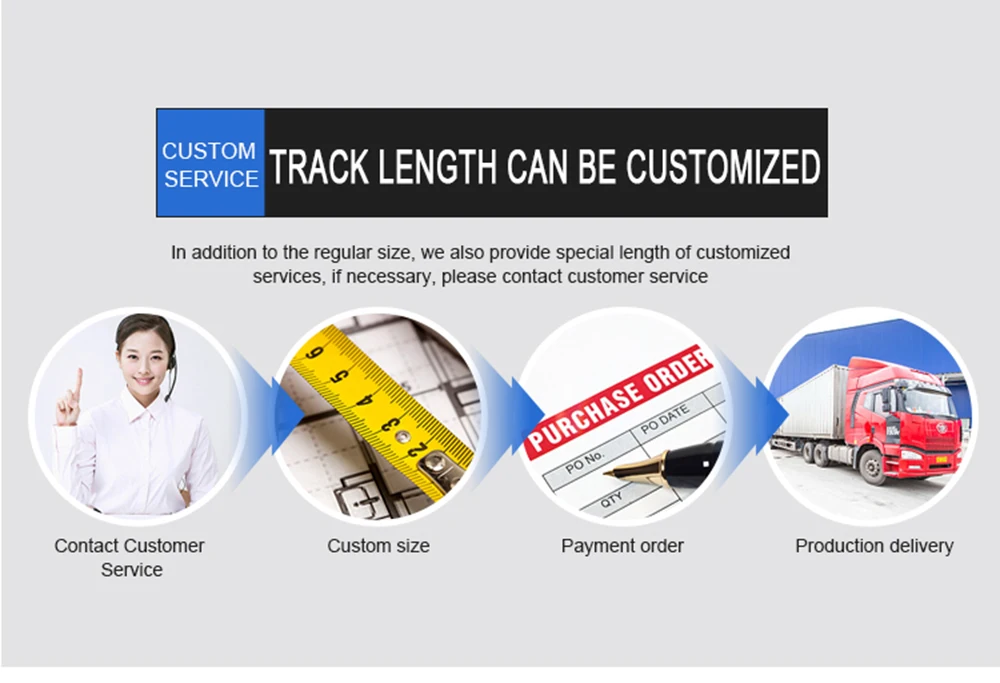 CUSTOM SERVICE

TRACK LENGTH CAN BE CUSTOMIZED

In addition to the regular size, we also provide special length of customized services, if necessary, please contact customer service

6 5 4 3 2

PURCHASE ORDER
PO No.
PO DATE
QTY

Contact Customer Service

Custom size

Payment order

Production delivery